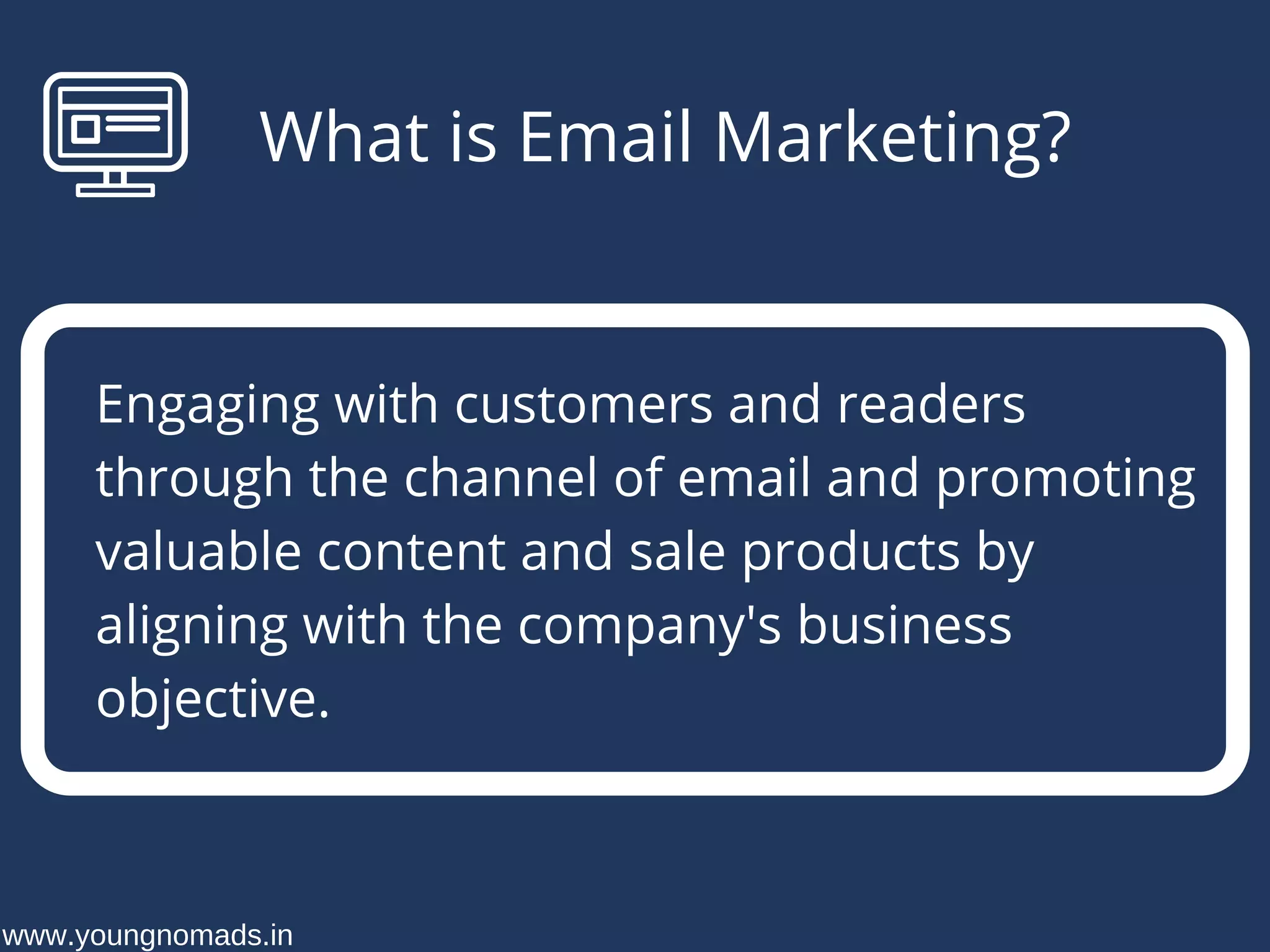 What is Email Marketing?

Engaging with customers and readers through the channel of email and promoting valuable content and sale products by aligning with the company's business objective.

www.youngnomads.in